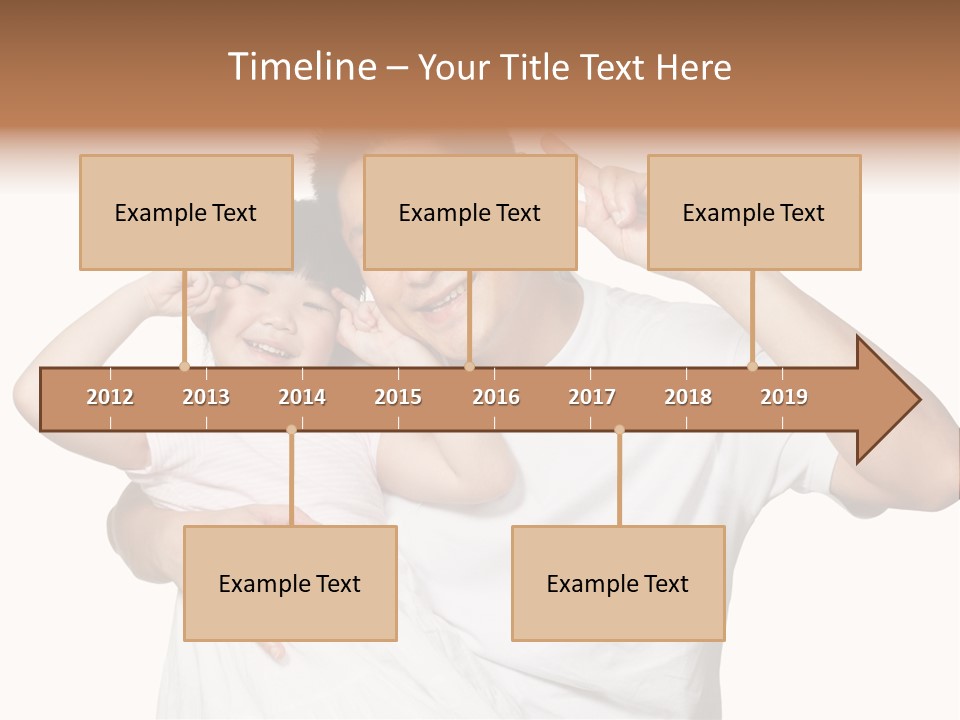 Timeline – Your Title Text Here

Example Text

Example Text

Example Text

2012 2013 2014 2015 2016 2017 2018 2019

Example Text

Example Text